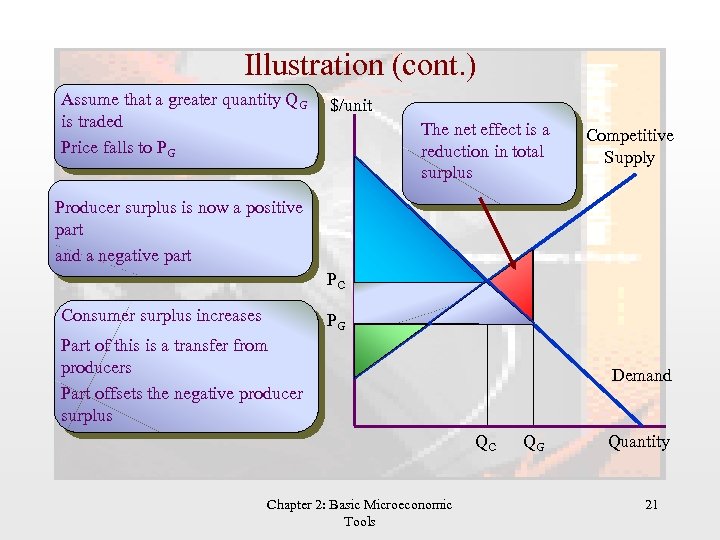 Illustration (cont.)

Assume that a greater quantity $Q_G$ is traded

Price falls to $P_G$

Producer surplus is now a positive part

and a negative part

Consumer surplus increases

Part of this is a transfer from producers

Part offsets the negative producer surplus

The net effect is a reduction in total surplus

$/unit

Competitive Supply

$P_C$

$P_G$

Demand

$Q_C$

$Q_G$

Quantity

Chapter 2: Basic Microeconomic Tools

21